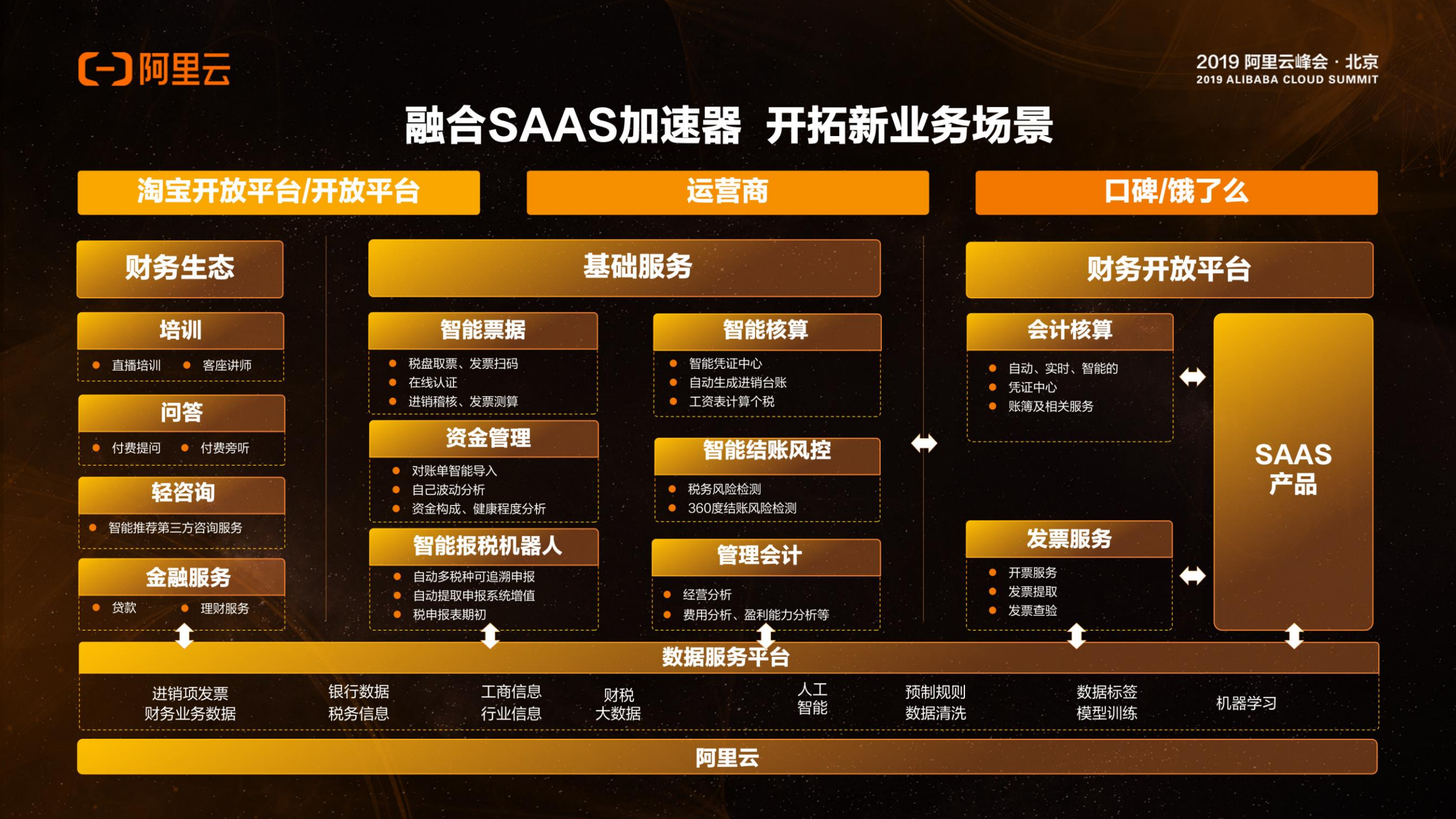 阿里云

2019 阿里云峰会 · 北京
2019 ALIBABA CLOUD SUMMIT

融合SAAS加速器 开拓新业务场景

淘宝开放平台/开放平台

运营商

口碑/饿了么

财务生态

培训
- 直播培训
- 客座讲师

问答
- 付费提问
- 付费旁听

轻咨询
- 智能推荐第三方咨询服务

金融服务
- 贷款
- 理财服务

基础服务

智能票据
- 税盘取票、发票扫码
- 在线认证
- 进销稽核、发票测算

资金管理
- 对账单智能导入
- 自己波动分析
- 资金构成、健康程度分析

智能报税机器人
- 自动多税种可追溯申报
- 自动提取申报系统增值
- 税申报表期初

智能核算
- 智能凭证中心
- 自动生成进销台账
- 工资表计算个税

智能结账风控
- 税务风险检测
- 360度结账风险检测

管理会计
- 经营分析
- 费用分析、盈利能力分析等

财务开放平台

会计核算
- 自动、实时、智能的
- 凭证中心
- 账簿及相关服务

发票服务
- 开票服务
- 发票提取
- 发票查验

SAAS
产品

数据服务平台

进销项发票
财务业务数据

银行数据
税务信息

工商信息
行业信息

财税
大数据

人工
智能

预制规则
数据清洗

数据标签
模型训练

机器学习

阿里云